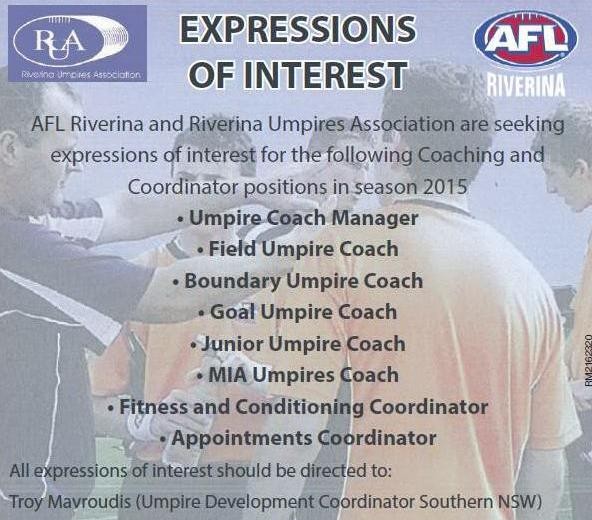 RUA
Riverina Umpires Association

EXPRESSIONS OF INTEREST

AFL
RIVERINA

AFL Riverina and Riverina Umpires Association are seeking expressions of interest for the following Coaching and Coordinator positions in season 2015

• Umpire Coach Manager
• Field Umpire Coach
• Boundary Umpire Coach
• Goal Umpire Coach
• Junior Umpire Coach
• MIA Umpires Coach
• Fitness and Conditioning Coordinator
• Appointments Coordinator

All expressions of interest should be directed to:
Troy Mavroudis (Umpire Development Coordinator Southern NSW)

RM2162320